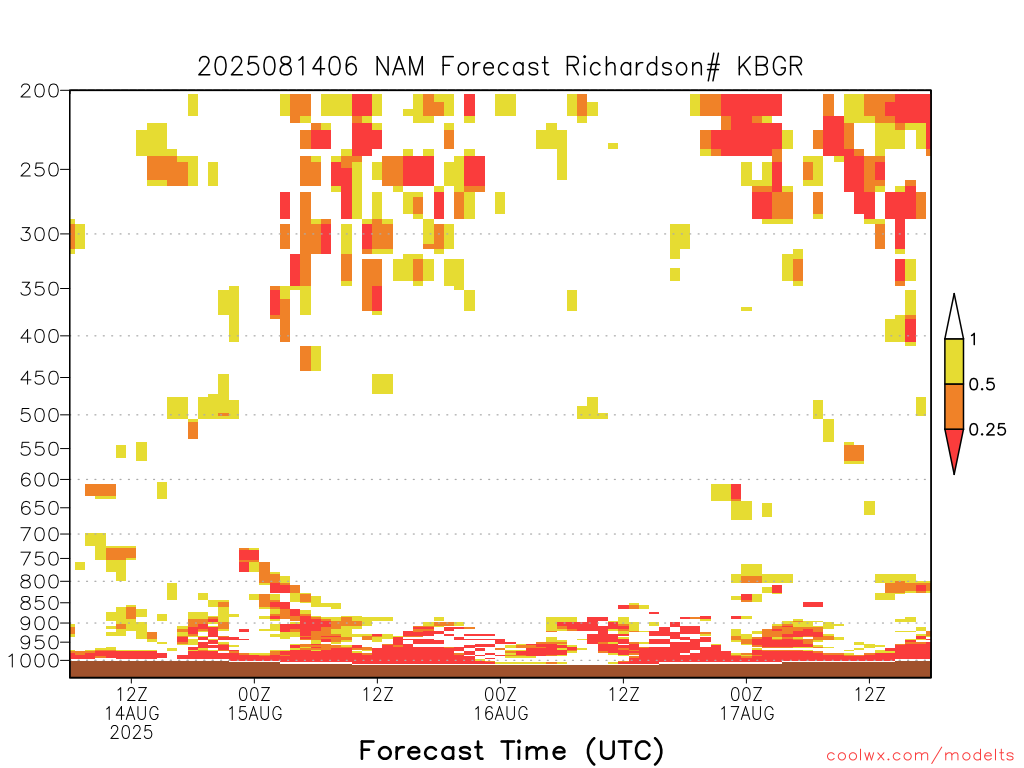 2025081406 NAM Forecast Richardson# KBGR

200
250
300
350
400
450
500
550
600
650
700
750
800
850
900
950
1000

1
0.5
0.25

12Z
14AUG
2025
00Z
15AUG
12Z
00Z
16AUG
12Z
00Z
17AUG
12Z

Forecast Time (UTC)

coolwx.com/modelts